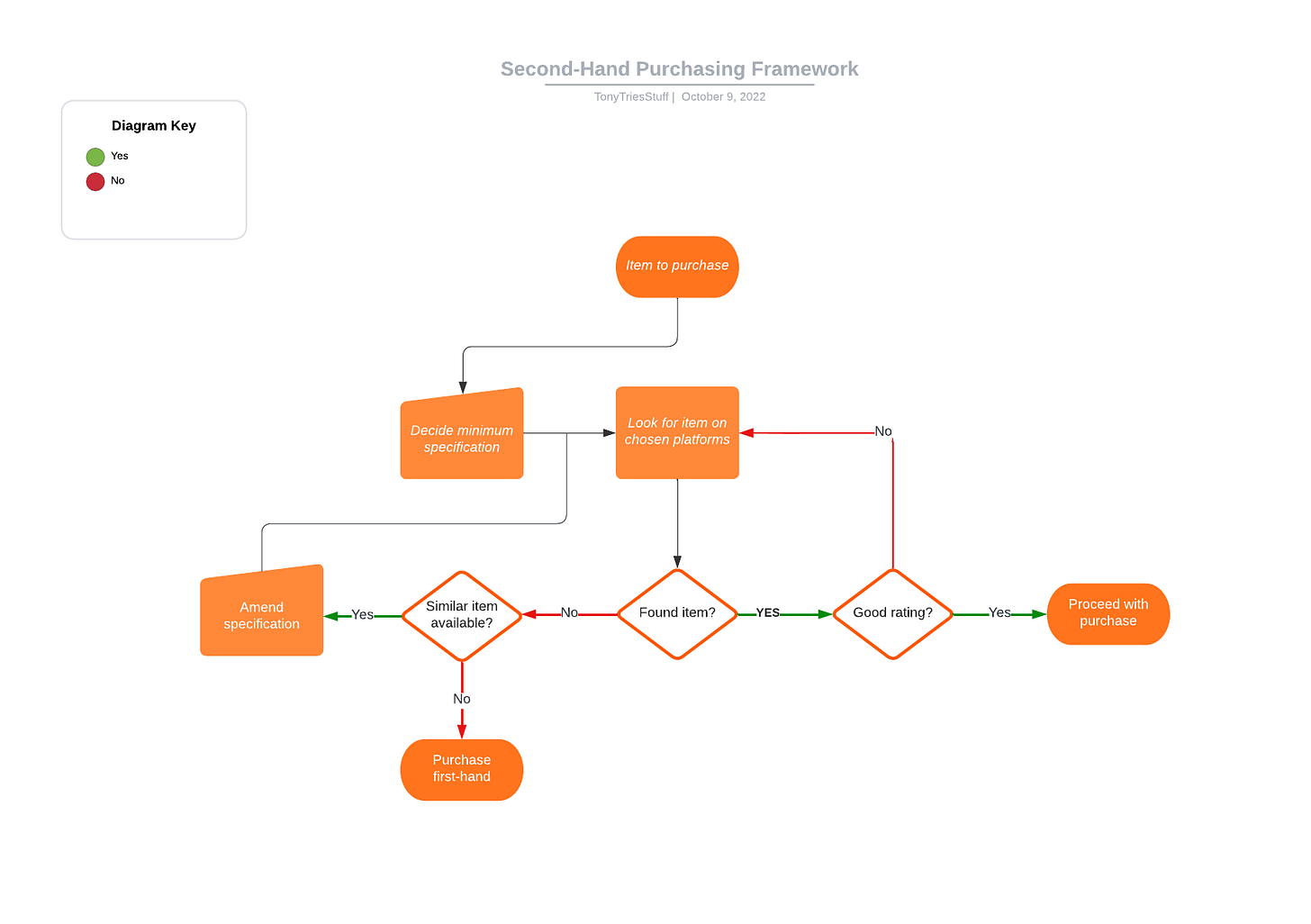 Second-Hand Purchasing Framework

TonyTriesStuff | October 9, 2022

Diagram Key

Yes

No

Item to purchase

Decide minimum specification

Look for item on chosen platforms

No

Amend specification

Yes

Similar item available?

No

Found item?

YES

Good rating?

Yes

Proceed with purchase

No

Purchase first-hand